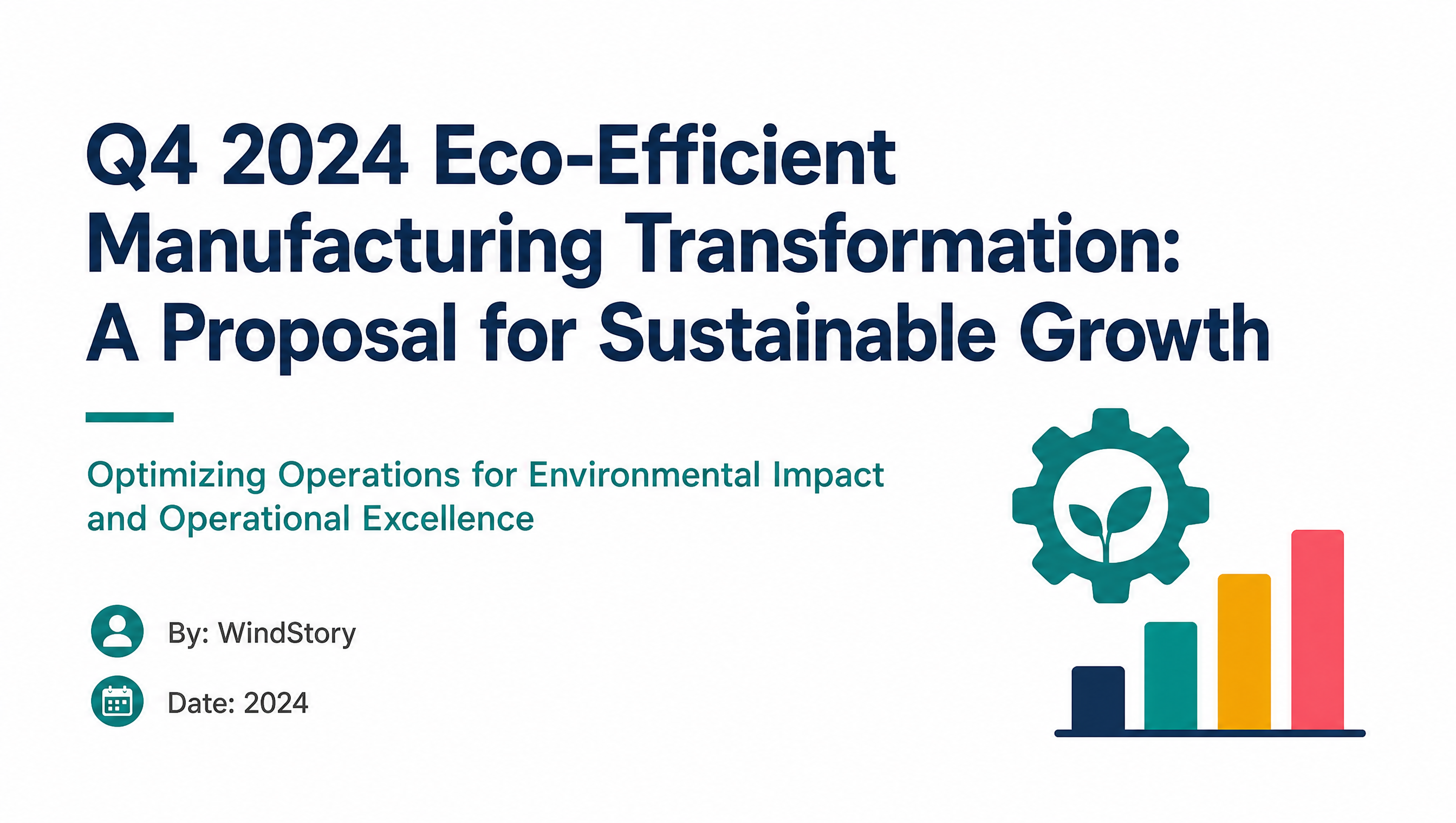 Q4 2024 Eco-Efficient Manufacturing Transformation: A Proposal for Sustainable Growth

Optimizing Operations for Environmental Impact and Operational Excellence

By: WindStory

Date: 2024